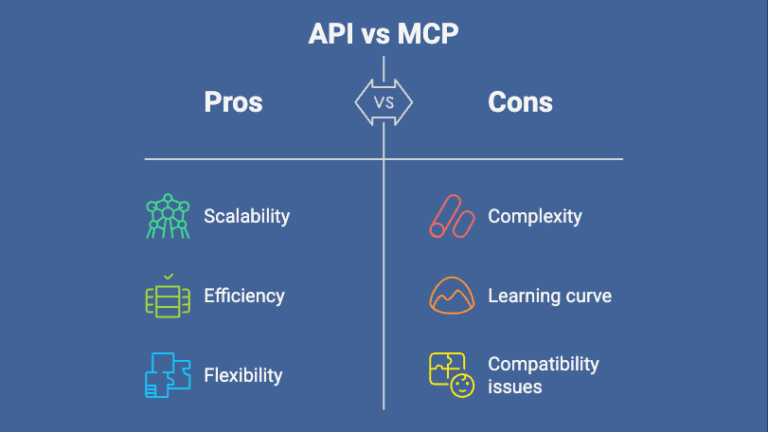 API vs MCP

Pros

VS

Cons

Scalability

Efficiency

Flexibility

Complexity

Learning curve

Compatibility issues